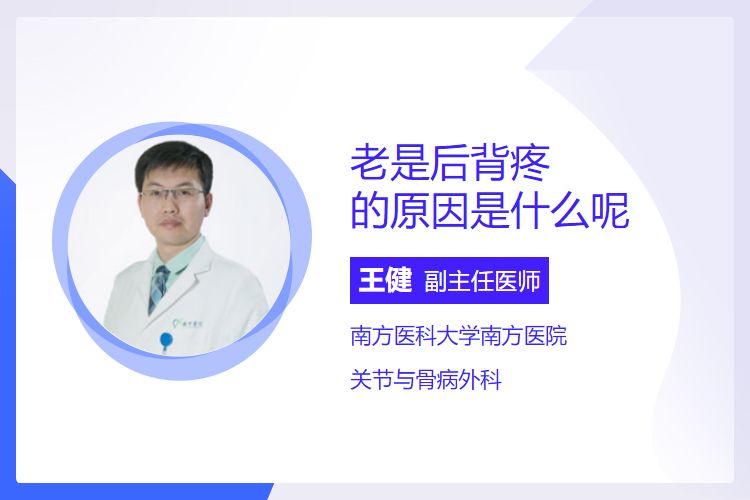 老是后背疼
的原因是什么呢

王健 副主任医师

南方医科大学南方医院

关节与骨病外科